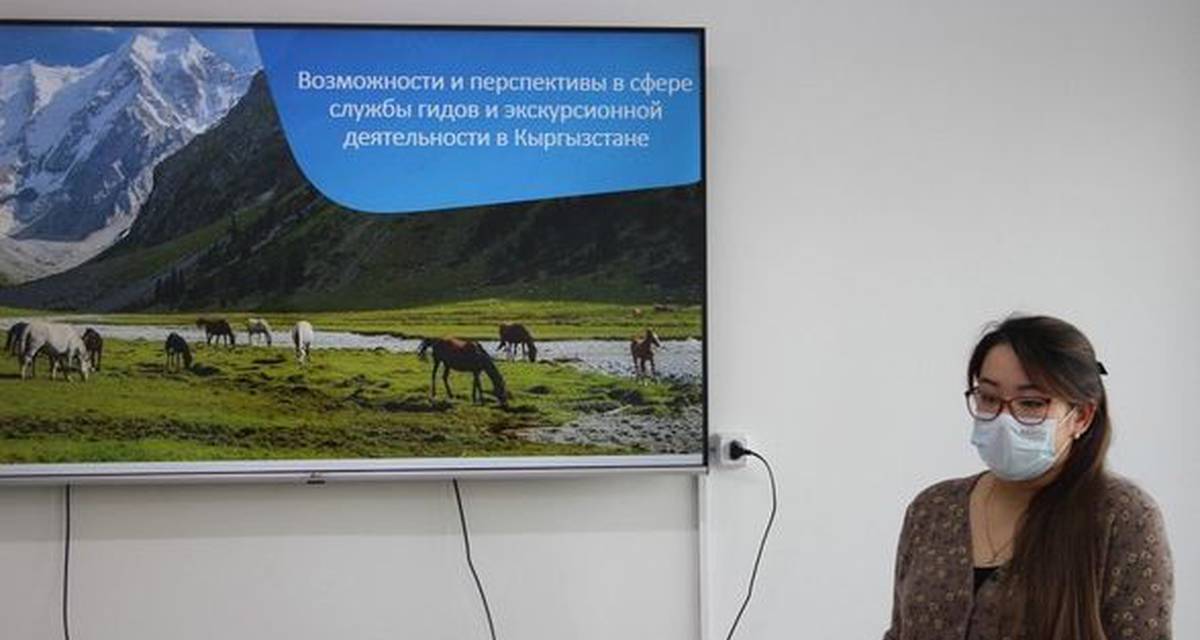 Возможности и перспективы в сфере службы гидов и экскурсионной деятельности в Кыргызстане